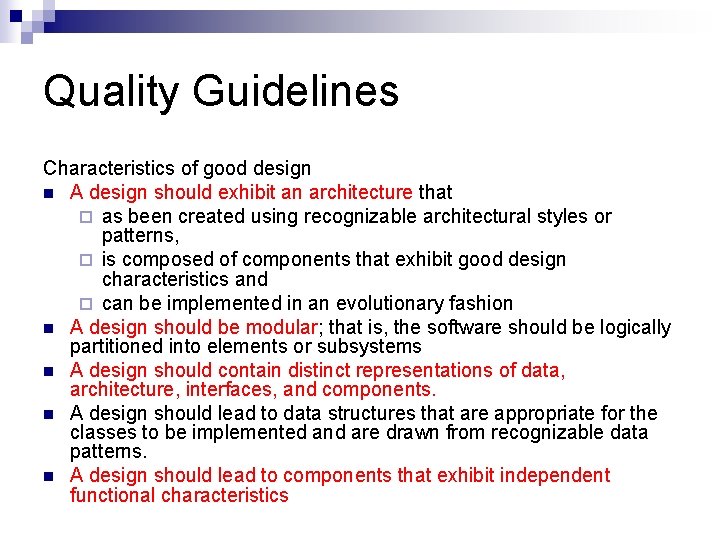 Quality Guidelines

Characteristics of good design

- A design should exhibit an architecture that
  - as been created using recognizable architectural styles or patterns,
  - is composed of components that exhibit good design characteristics and
  - can be implemented in an evolutionary fashion
- A design should be modular; that is, the software should be logically partitioned into elements or subsystems
- A design should contain distinct representations of data, architecture, interfaces, and components.
- A design should lead to data structures that are appropriate for the classes to be implemented and are drawn from recognizable data patterns.
- A design should lead to components that exhibit independent functional characteristics